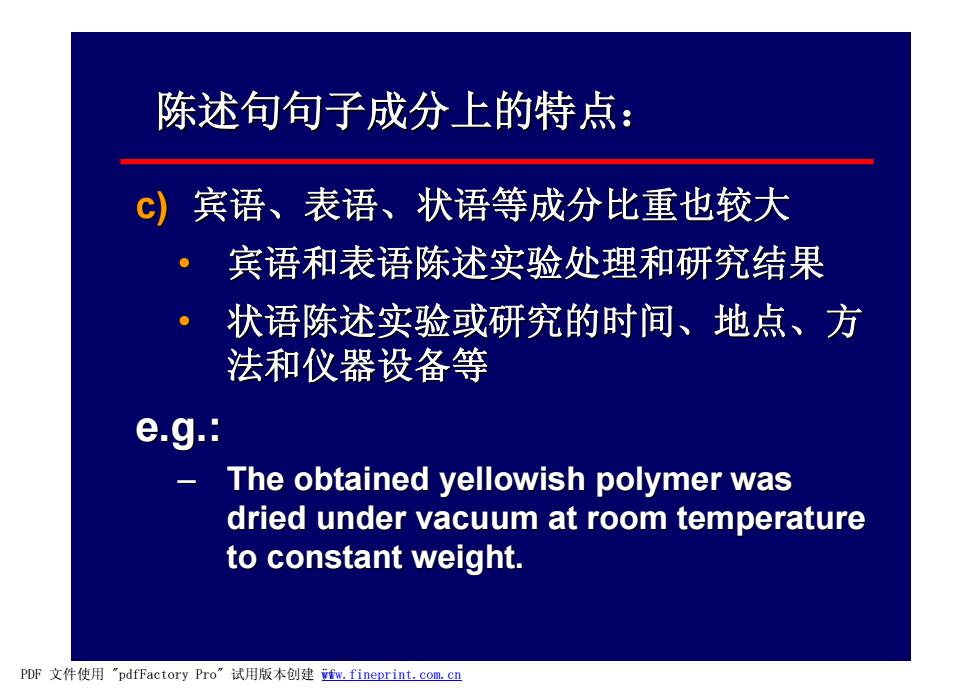 陈述句句子成分上的特点：

c) 宾语、表语、状语等成分比重也较大

• 宾语和表语陈述实验处理和研究结果

• 状语陈述实验或研究的时间、地点、方法和仪器设备等

e.g.:

– The obtained yellowish polymer was dried under vacuum at room temperature to constant weight.

PDF 文件使用 "pdfFactory Pro" 试用版本创建 www.fineprint.com.cn